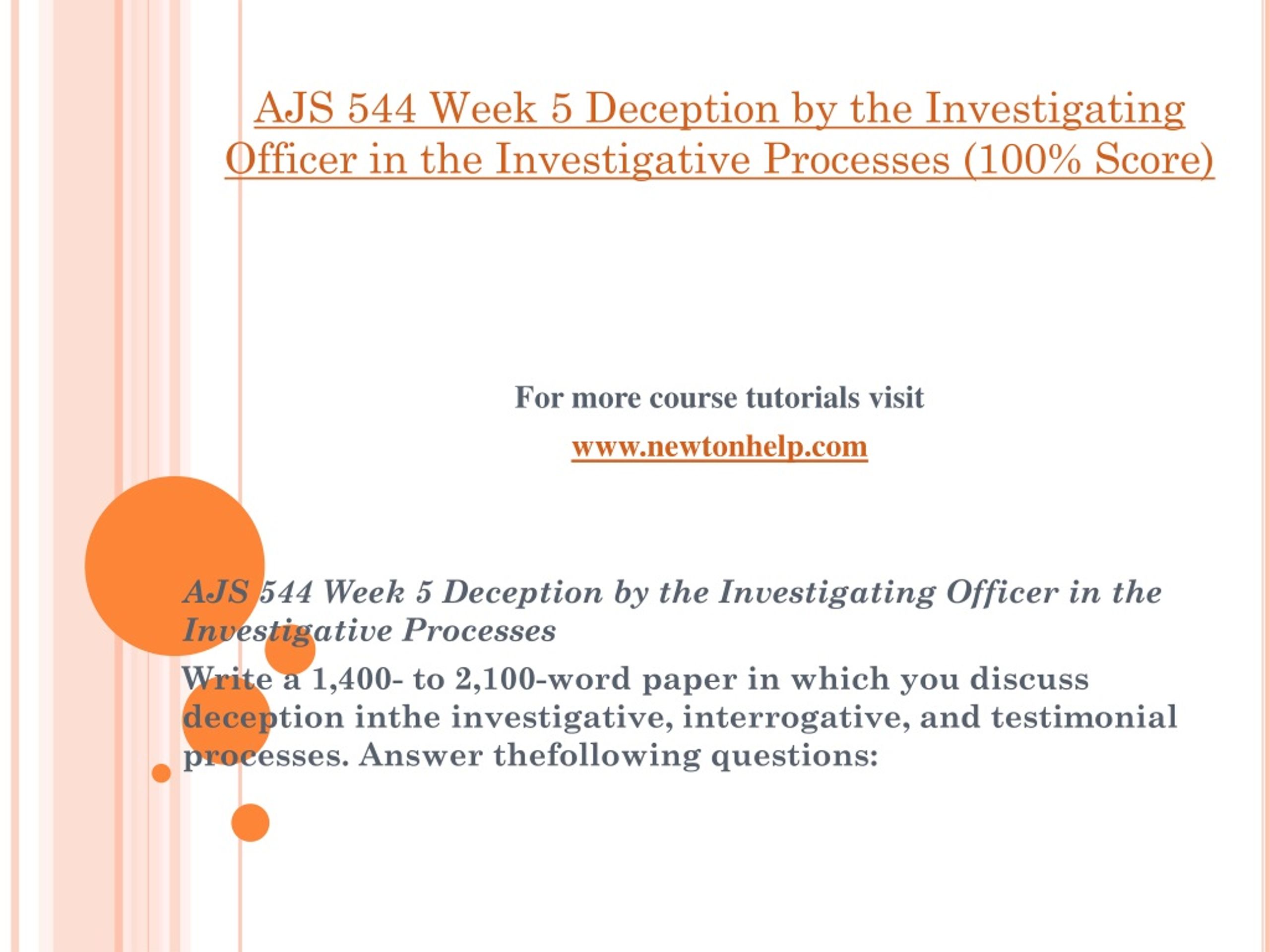 AJS 544 Week 5 Deception by the Investigating Officer in the Investigative Processes (100% Score)

For more course tutorials visit

www.newtonhelp.com

AJS 544 Week 5 Deception by the Investigating Officer in the Investigative Processes

Write a 1,400- to 2,100-word paper in which you discuss deception inthe investigative, interrogative, and testimonial processes. Answer thefollowing questions: